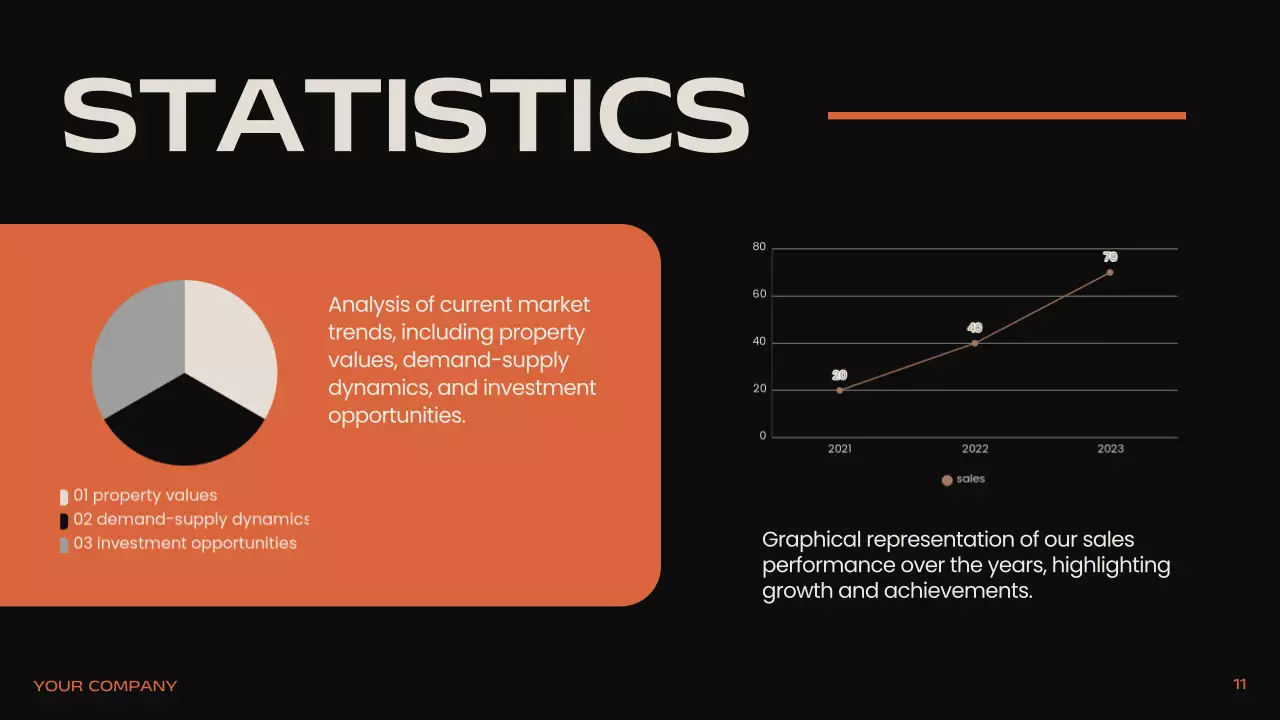 STATISTICS

Analysis of current market trends, including property values, demand-supply dynamics, and investment opportunities.

01 property values
02 demand-supply dynamics
03 investment opportunities

80
60
40
20
0
70
40
20
2021
2022
2023
sales

Graphical representation of our sales performance over the years, highlighting growth and achievements.

YOUR COMPANY

11